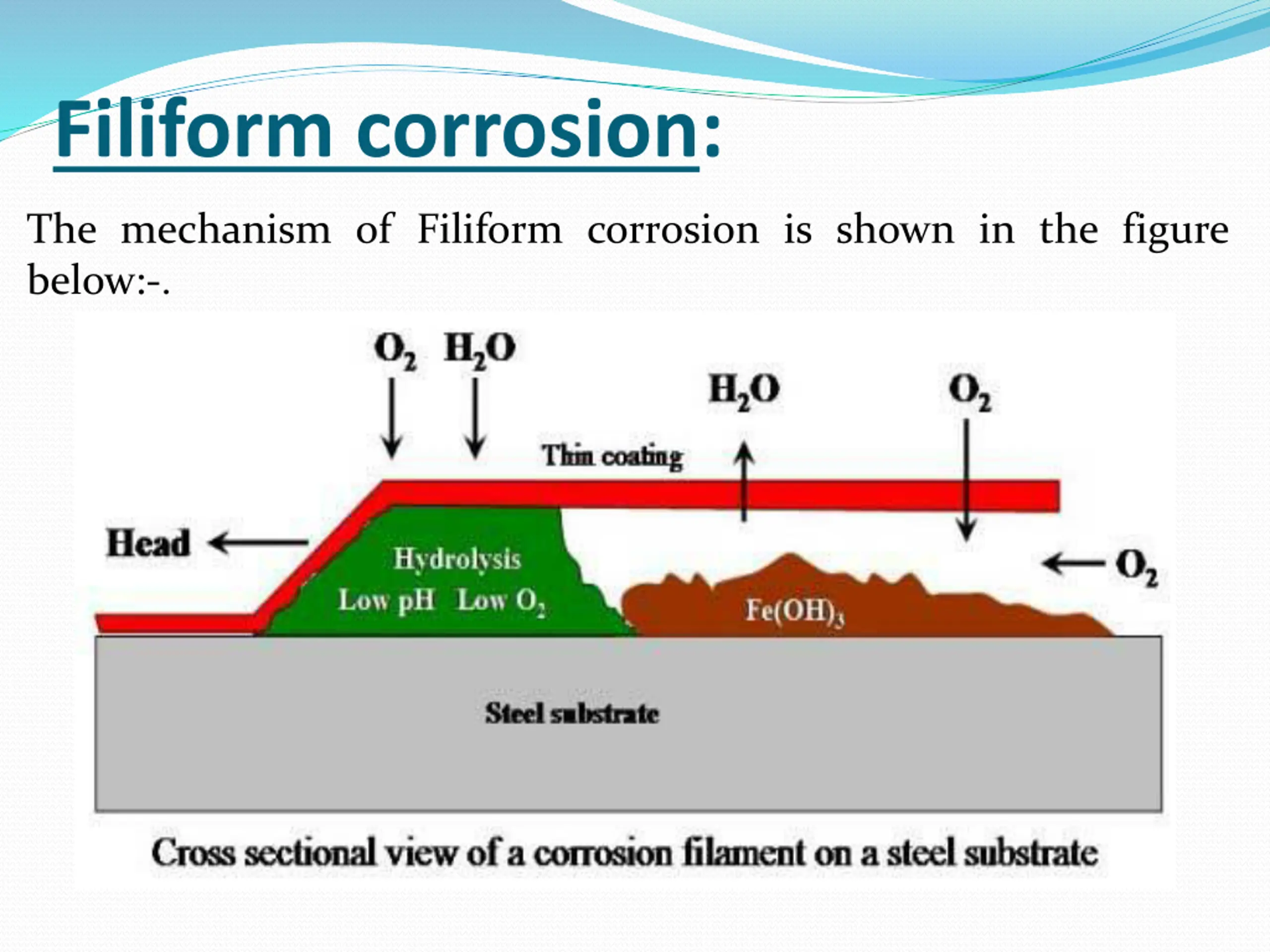 Filiform corrosion:

The mechanism of Filiform corrosion is shown in the figure below:-.

$O_2$ $H_2O$

$H_2O$

$O_2$

Thin coating

Head

Hydrolysis

Low pH Low $O_2$

$Fe(OH)_3$

$O_2$

Steel substrate

Cross sectional view of a corrosion filament on a steel substrate